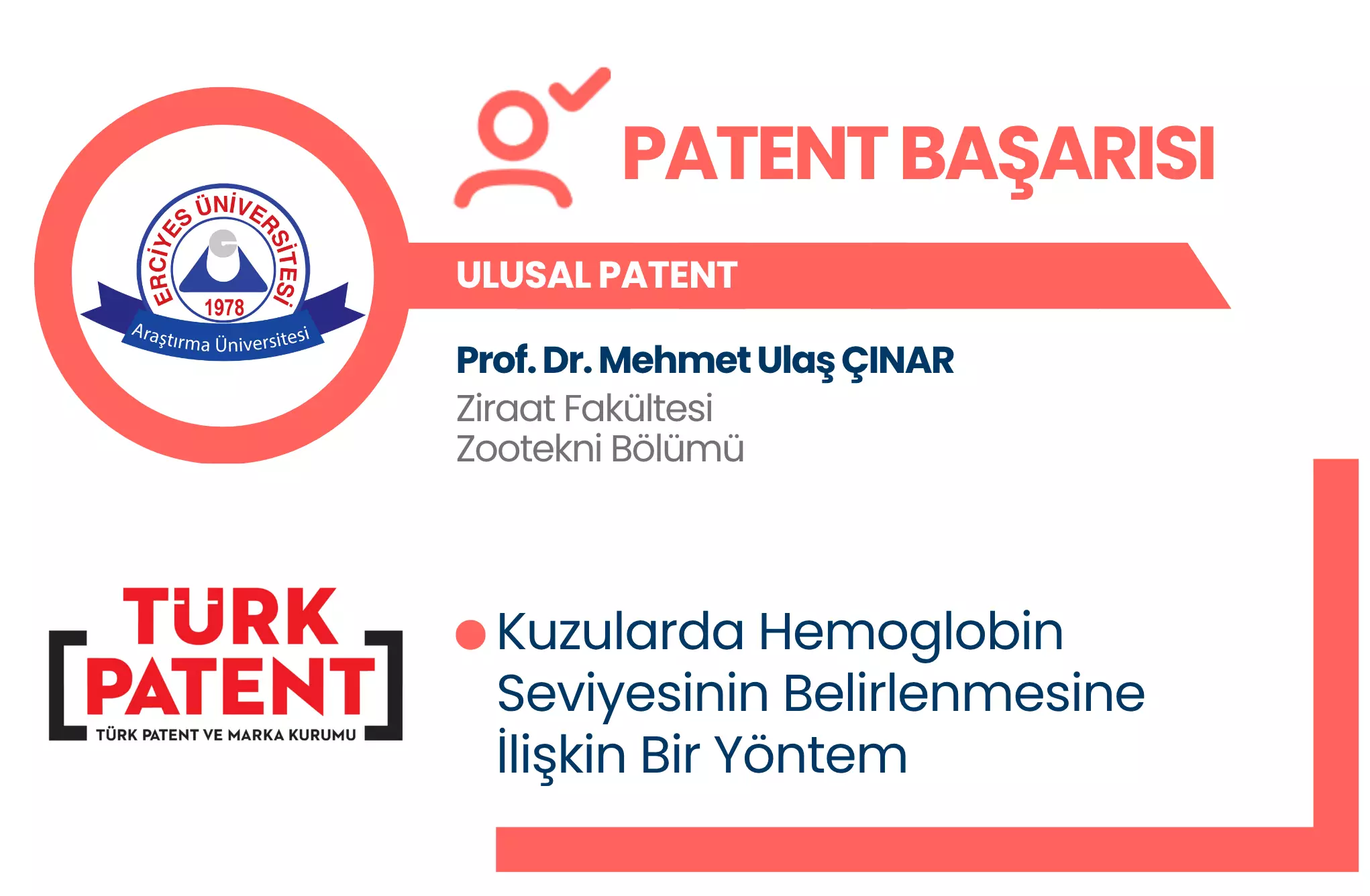 ERCİYES ÜNİVERSİTESİ
1978
Araştırma Üniversitesi

PATENT BAŞARISI

ULUSAL PATENT

Prof. Dr. Mehmet Ulaş ÇINAR
Ziraat Fakültesi
Zootekni Bölümü

TÜRK PATENT
TÜRK PATENT VE MARKA KURUMU

Kuzularda Hemoglobin Seviyesinin Belirlenmesine İlişkin Bir Yöntem